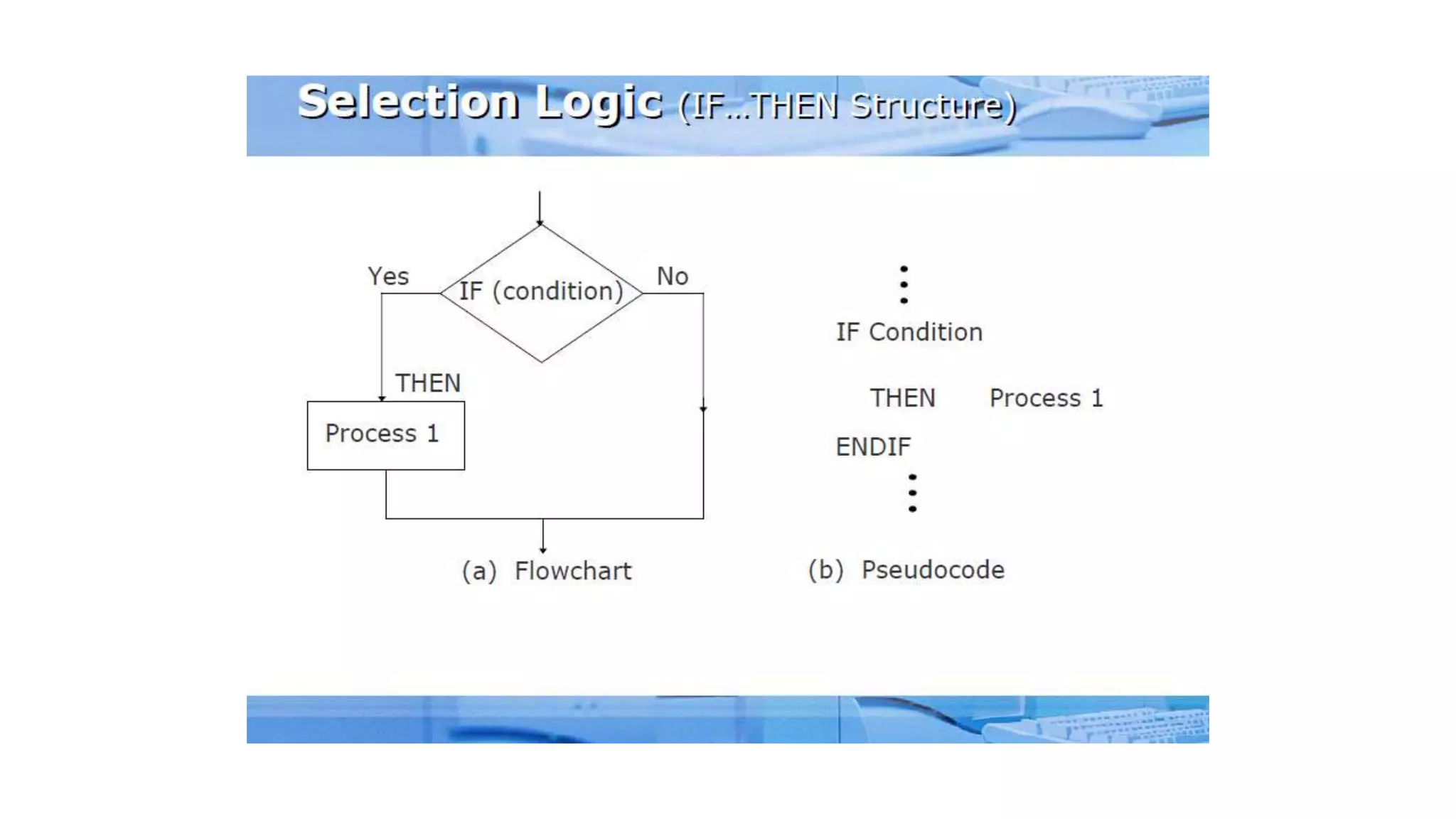 Selection Logic (IF...THEN Structure)

Yes

IF (condition)

No

THEN

Process 1

(a) Flowchart

⋮

IF Condition

THEN Process 1

ENDIF

⋮

(b) Pseudocode